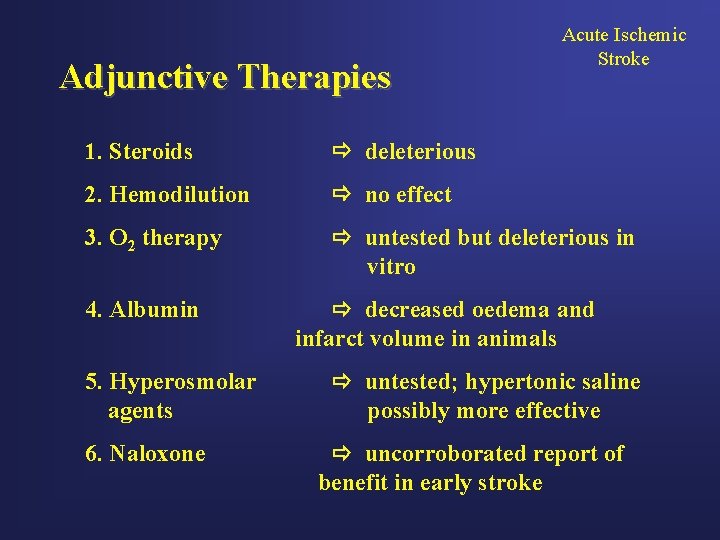 Acute Ischemic Stroke

Adjunctive Therapies

1. Steroids ⇨ deleterious

2. Hemodilution ⇨ no effect

3. $O_2$ therapy ⇨ untested but deleterious in vitro

4. Albumin ⇨ decreased oedema and infarct volume in animals

5. Hyperosmolar agents ⇨ untested; hypertonic saline possibly more effective

6. Naloxone ⇨ uncorroborated report of benefit in early stroke